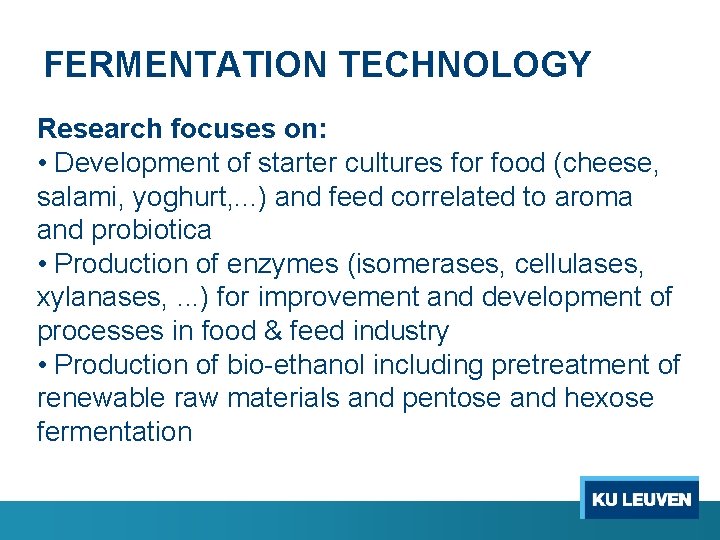 FERMENTATION TECHNOLOGY

Research focuses on:
• Development of starter cultures for food (cheese, salami, yoghurt,...) and feed correlated to aroma and probiotica
• Production of enzymes (isomerases, cellulases, xylanases, ...) for improvement and development of processes in food & feed industry
• Production of bio-ethanol including pretreatment of renewable raw materials and pentose and hexose fermentation

KU LEUVEN